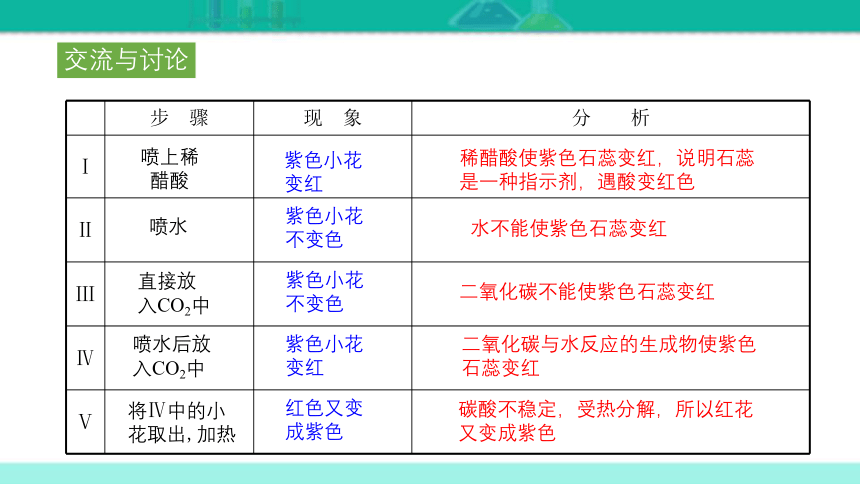 交流与讨论

|  | 步　骤 | 现　象 | 分　析 |
|---|---|---|---|
| Ⅰ | 喷上稀醋酸 | 紫色小花变红 | 稀醋酸使紫色石蕊变红，说明石蕊是一种指示剂，遇酸变红色 |
| Ⅱ | 喷水 | 紫色小花不变色 | 水不能使紫色石蕊变红 |
| Ⅲ | 直接放入$CO_2$中 | 紫色小花不变色 | 二氧化碳不能使紫色石蕊变红 |
| Ⅳ | 喷水后放入$CO_2$中 | 紫色小花变红 | 二氧化碳与水反应的生成物使紫色石蕊变红 |
| Ⅴ | 将Ⅳ中的小花取出，加热 | 红色又变成紫色 | 碳酸不稳定，受热分解，所以红花又变成紫色 |